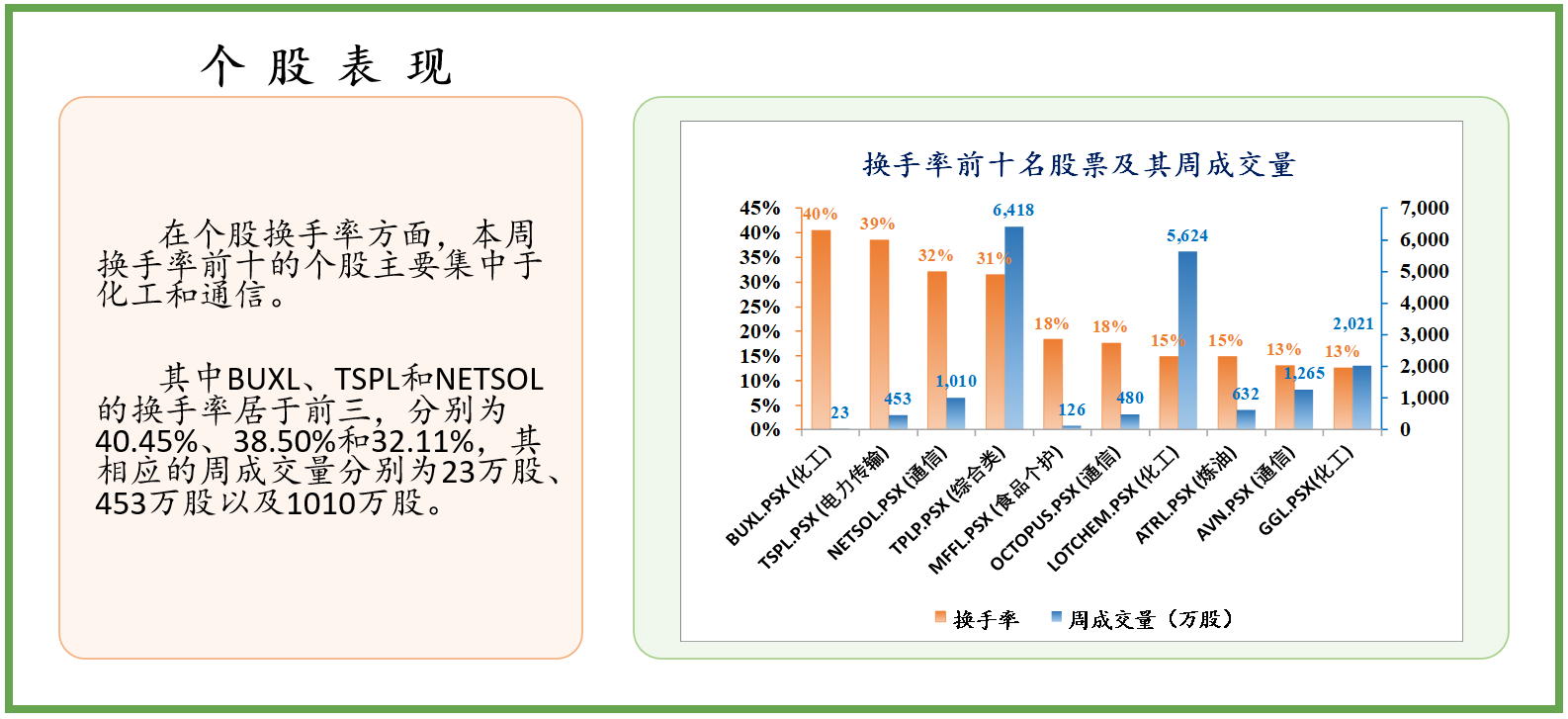 个 股 表 现

在个股换手率方面，本周换手率前十的个股主要集中于化工和通信。

其中BUXL、TSPL和NETSOL的换手率居于前三，分别为40.45%、38.50%和32.11%，其相应的周成交量分别为23万股、453万股以及1010万股。

换手率前十名股票及其周成交量

45%
40%
35%
30%
25%
20%
15%
10%
5%
0%

7,000
6,000
5,000
4,000
3,000
2,000
1,000
0

40%
23
39%
453
32%
1,010
31%
6,418
18%
126
18%
480
15%
5,624
15%
632
13%
1,265
13%
2,021

BUXL.PSX (化工)
TSPL.PSX (电力传输)
NETSOL.PSX (通信)
TPLP.PSX (综合类)
MFFL.PSX (食品个护)
OCTOPUS.PSX (通信)
LOTCHEM.PSX (化工)
ATRL.PSX (炼油)
AVN.PSX (通信)
GGL.PSX(化工)

换手率
周成交量（万股）